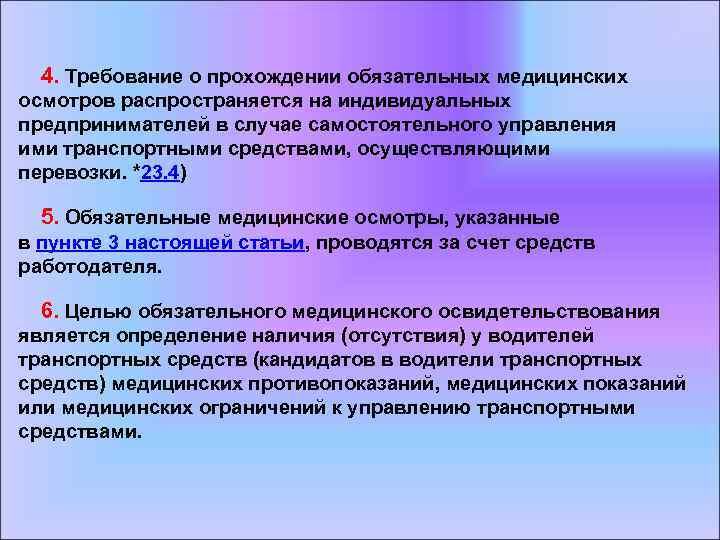 4. Требование о прохождении обязательных медицинских осмотров распространяется на индивидуальных предпринимателей в случае самостоятельного управления ими транспортными средствами, осуществляющими перевозки. *23.4)

5. Обязательные медицинские осмотры, указанные в пункте 3 настоящей статьи, проводятся за счет средств работодателя.

6. Целью обязательного медицинского освидетельствования является определение наличия (отсутствия) у водителей транспортных средств (кандидатов в водители транспортных средств) медицинских противопоказаний, медицинских показаний или медицинских ограничений к управлению транспортными средствами.